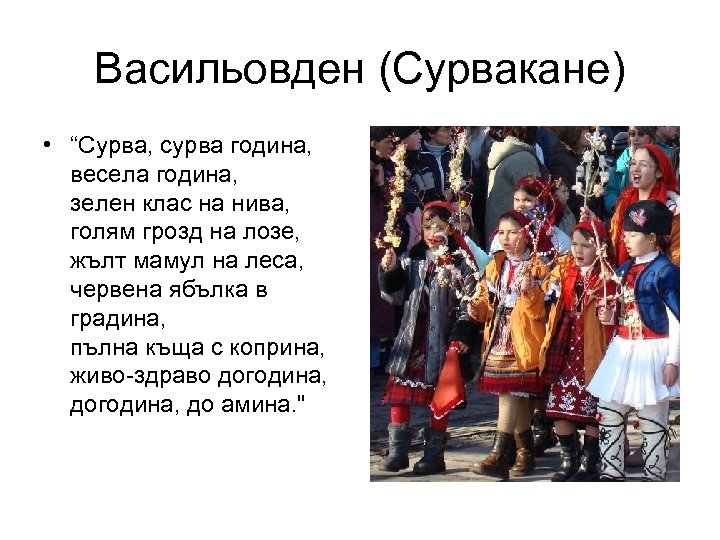 Васильовден (Сурвакане)

• “Сурва, сурва година,
весела година,
зелен клас на нива,
голям грозд на лозе,
жълт мамул на леса,
червена ябълка в градина,
пълна къща с коприна,
живо-здраво догодина,
догодина, до амина."